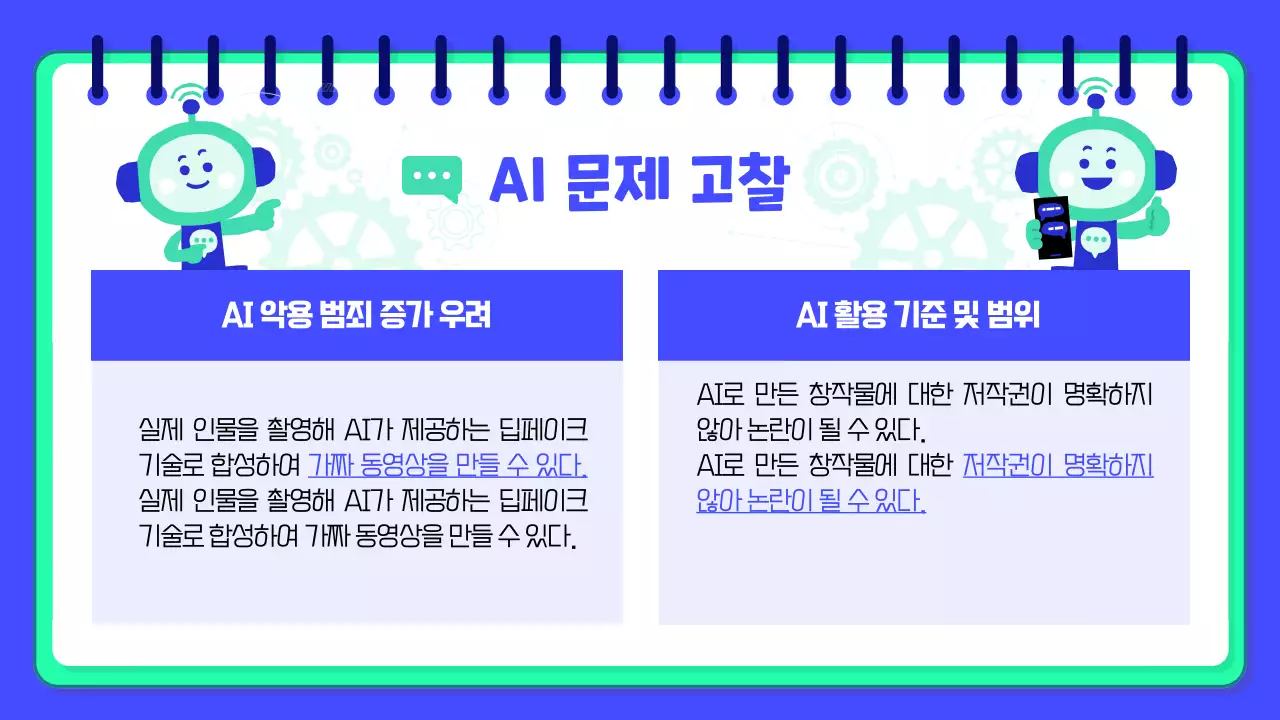 AI 문제 고찰

AI 악용 범죄 증가 우려

실제 인물을 촬영해 AI가 제공하는 딥페이크 기술로 합성하여 가짜 동영상을 만들 수 있다. 실제 인물을 촬영해 AI가 제공하는 딥페이크 기술로 합성하여 가짜 동영상을 만들 수 있다.

AI 활용 기준 및 범위

AI로 만든 창작물에 대한 저작권이 명확하지 않아 논란이 될 수 있다. AI로 만든 창작물에 대한 저작권이 명확하지 않아 논란이 될 수 있다.